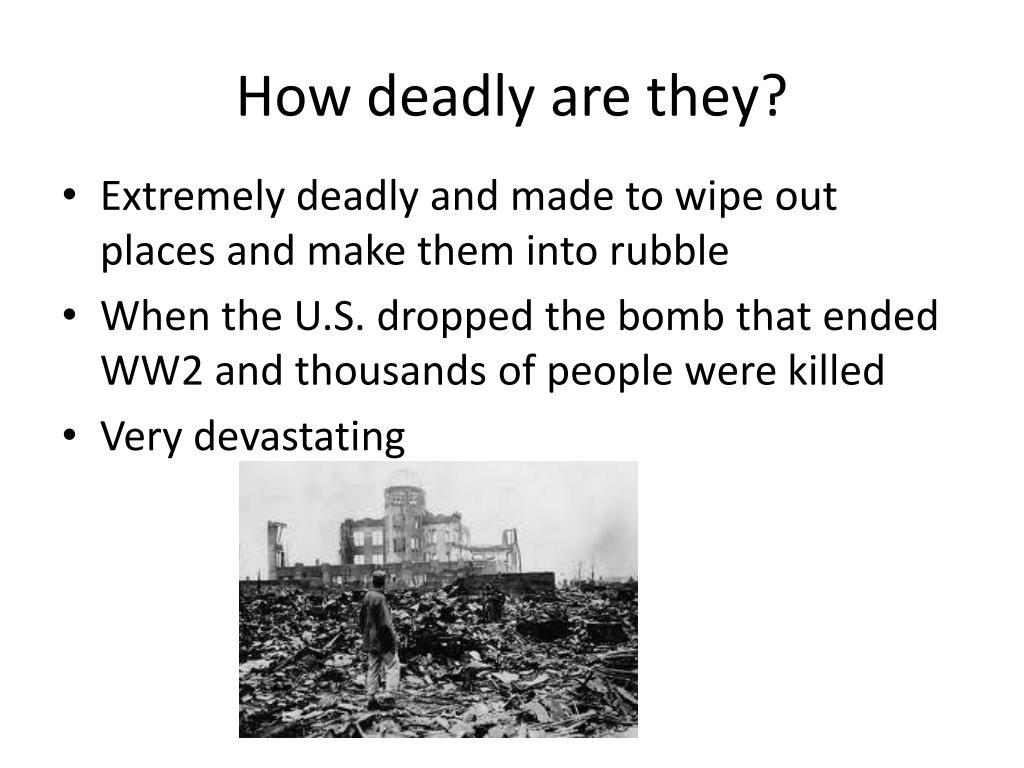 How deadly are they?

• Extremely deadly and made to wipe out places and make them into rubble
• When the U.S. dropped the bomb that ended WW2 and thousands of people were killed
• Very devastating